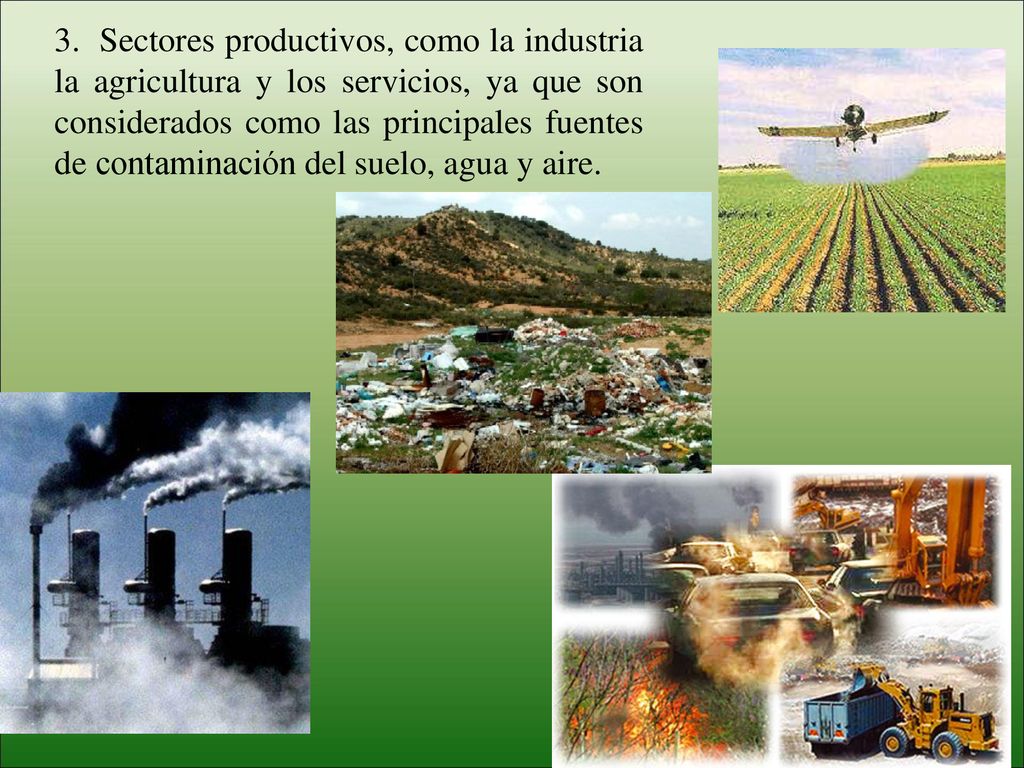 3. Sectores productivos, como la industria la agricultura y los servicios, ya que son considerados como las principales fuentes de contaminación del suelo, agua y aire.